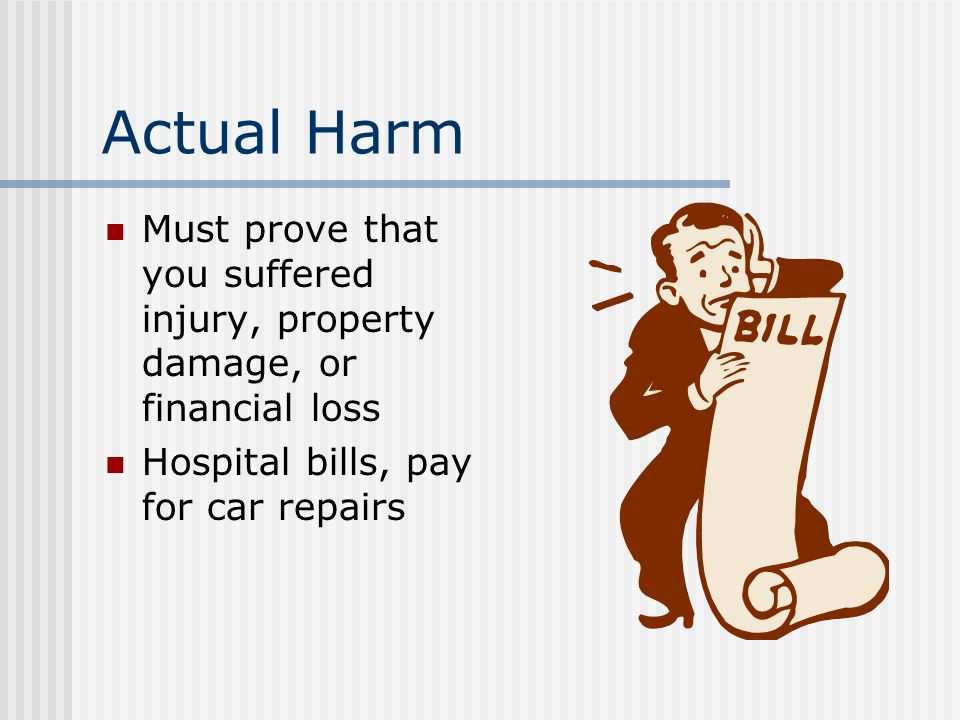 Actual Harm

- Must prove that you suffered injury, property damage, or financial loss
- Hospital bills, pay for car repairs

BILL